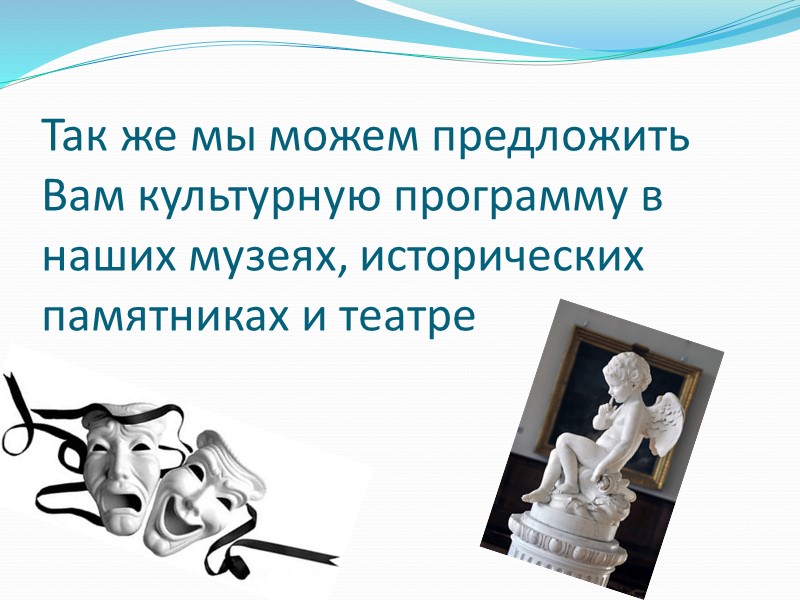 Так же мы можем предложить Вам культурную программу в наших музеях, исторических памятниках и театре